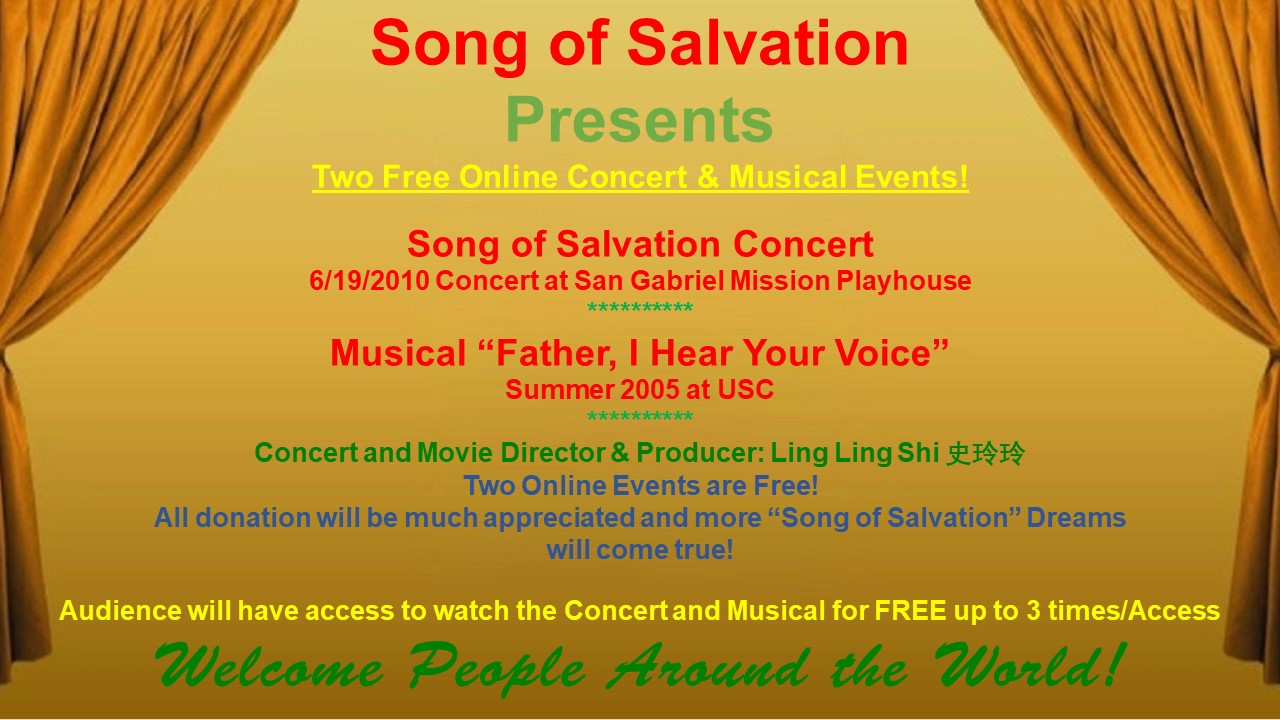 Song of Salvation

Presents

Two Free Online Concert & Musical Events!

Song of Salvation Concert
6/19/2010 Concert at San Gabriel Mission Playhouse
**********

Musical “Father, I Hear Your Voice”
Summer 2005 at USC
**********

Concert and Movie Director & Producer: Ling Ling Shi 史玲玲
Two Online Events are Free!
All donation will be much appreciated and more “Song of Salvation” Dreams will come true!

Audience will have access to watch the Concert and Musical for FREE up to 3 times/Access

Welcome People Around the World!